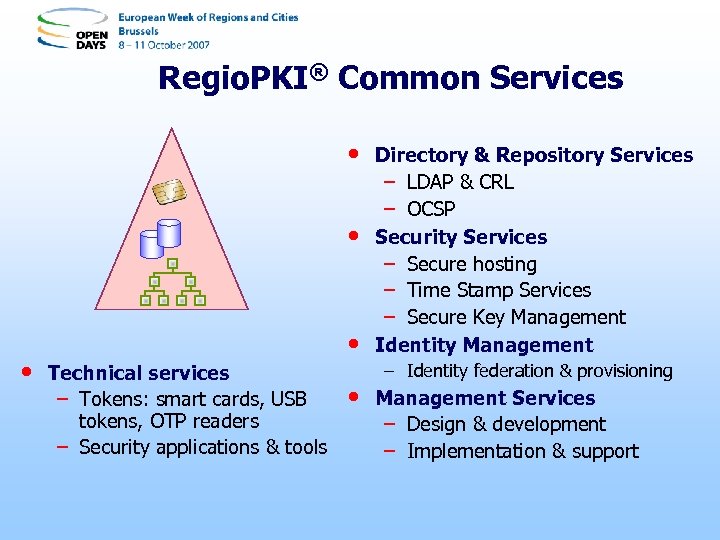 OPEN DAYS

European Week of Regions and Cities
Brussels
8 – 11 October 2007

RegioPKI® Common Services

• Technical services
– Tokens: smart cards, USB tokens, OTP readers
– Security applications & tools

• Directory & Repository Services
– LDAP & CRL
– OCSP
• Security Services
– Secure hosting
– Time Stamp Services
– Secure Key Management
• Identity Management
– Identity federation & provisioning
• Management Services
– Design & development
– Implementation & support